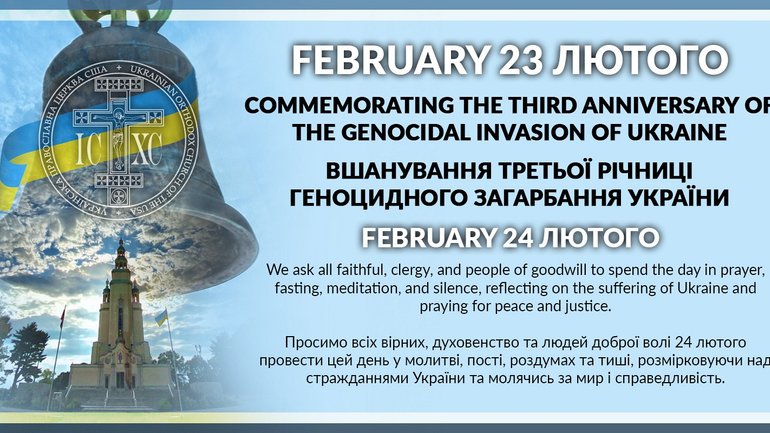 УКРАЇНСЬКА ПРАВОСЛАВНА ЦЕРКВА США • UKRAINIAN ORTHODOX CHURCH OF THE USA

IC XC

FEBRUARY 23 ЛЮТОГО

COMMEMORATING THE THIRD ANNIVERSARY OF THE GENOCIDAL INVASION OF UKRAINE

ВШАНУВАННЯ ТРЕТЬОЇ РІЧНИЦІ ГЕНОЦИДНОГО ЗАГАРБАННЯ УКРАЇНИ

FEBRUARY 24 ЛЮТОГО

We ask all faithful, clergy, and people of goodwill to spend the day in prayer, fasting, meditation, and silence, reflecting on the suffering of Ukraine and praying for peace and justice.

Просимо всіх вірних, духовенство та людей доброї волі 24 лютого провести цей день у молитві, пості, роздумах та тиші, розмірковуючи над стражданнями України та молячись за мир і справедливість.